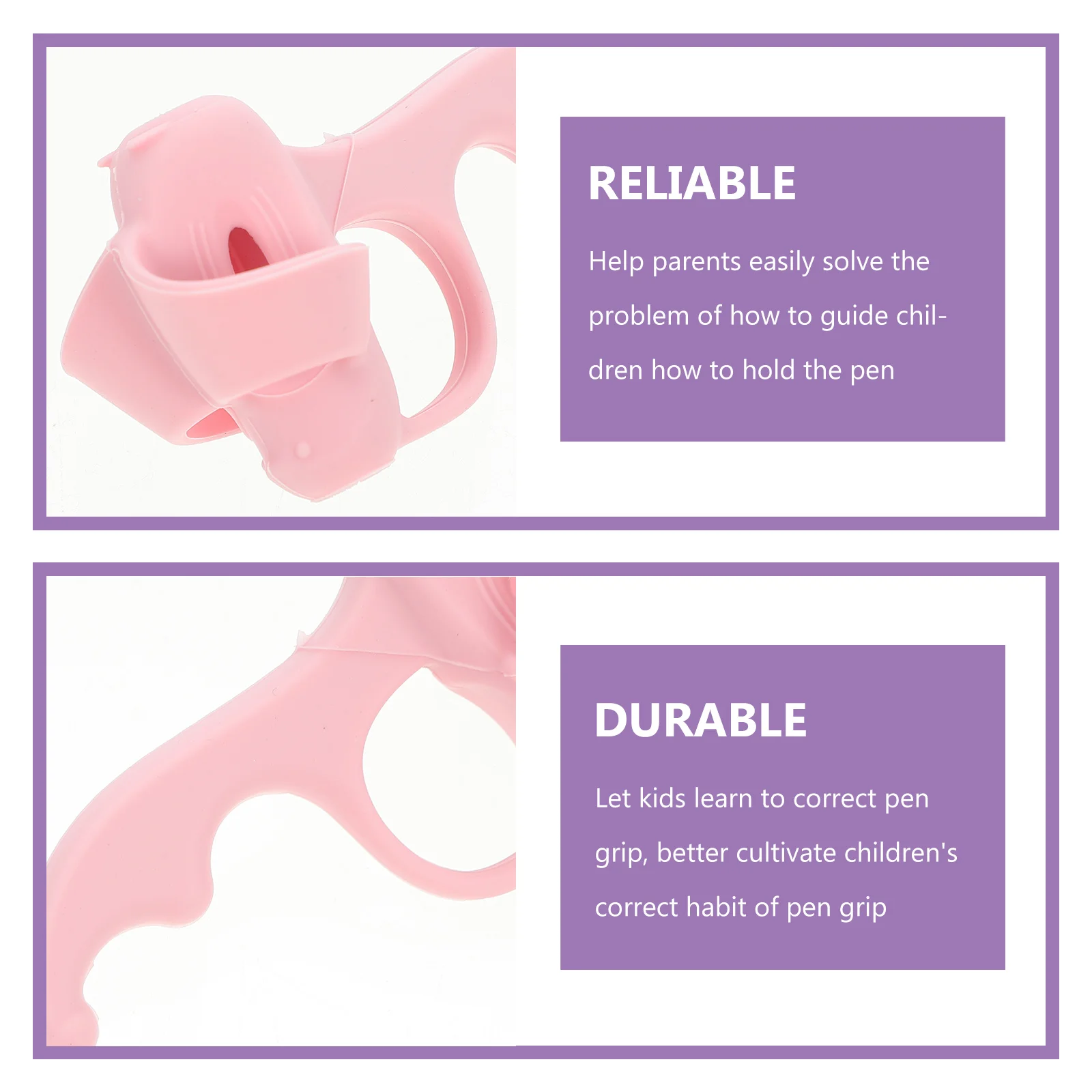 RELIABLE

Help parents easily solve the problem of how to guide children how to hold the pen

DURABLE

Let kids learn to correct pen grip, better cultivate children's correct habit of pen grip